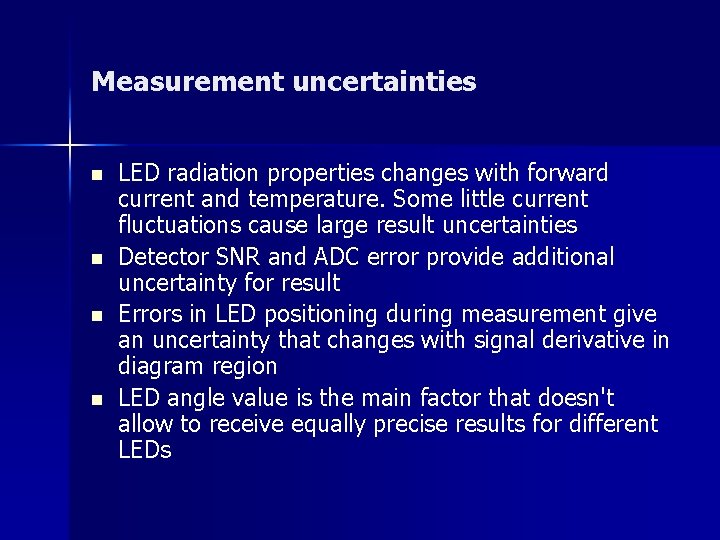 Measurement uncertainties

- LED radiation properties changes with forward current and temperature. Some little current fluctuations cause large result uncertainties
- Detector SNR and ADC error provide additional uncertainty for result
- Errors in LED positioning during measurement give an uncertainty that changes with signal derivative in diagram region
- LED angle value is the main factor that doesn't allow to receive equally precise results for different LEDs